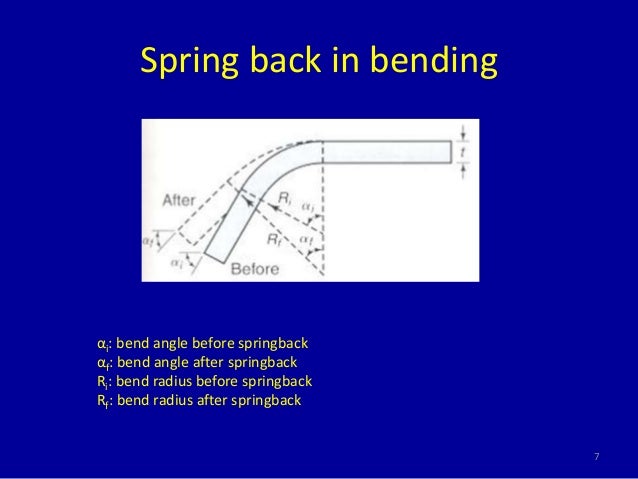 Spring back in bending

$t$

After

$R_i$

$\alpha_i$

$R_f$

$\alpha_f$

$\alpha_f$

$\alpha_i$

Before

$\alpha_i$: bend angle before springback
$\alpha_f$: bend angle after springback
$R_i$: bend radius before springback
$R_f$: bend radius after springback

7